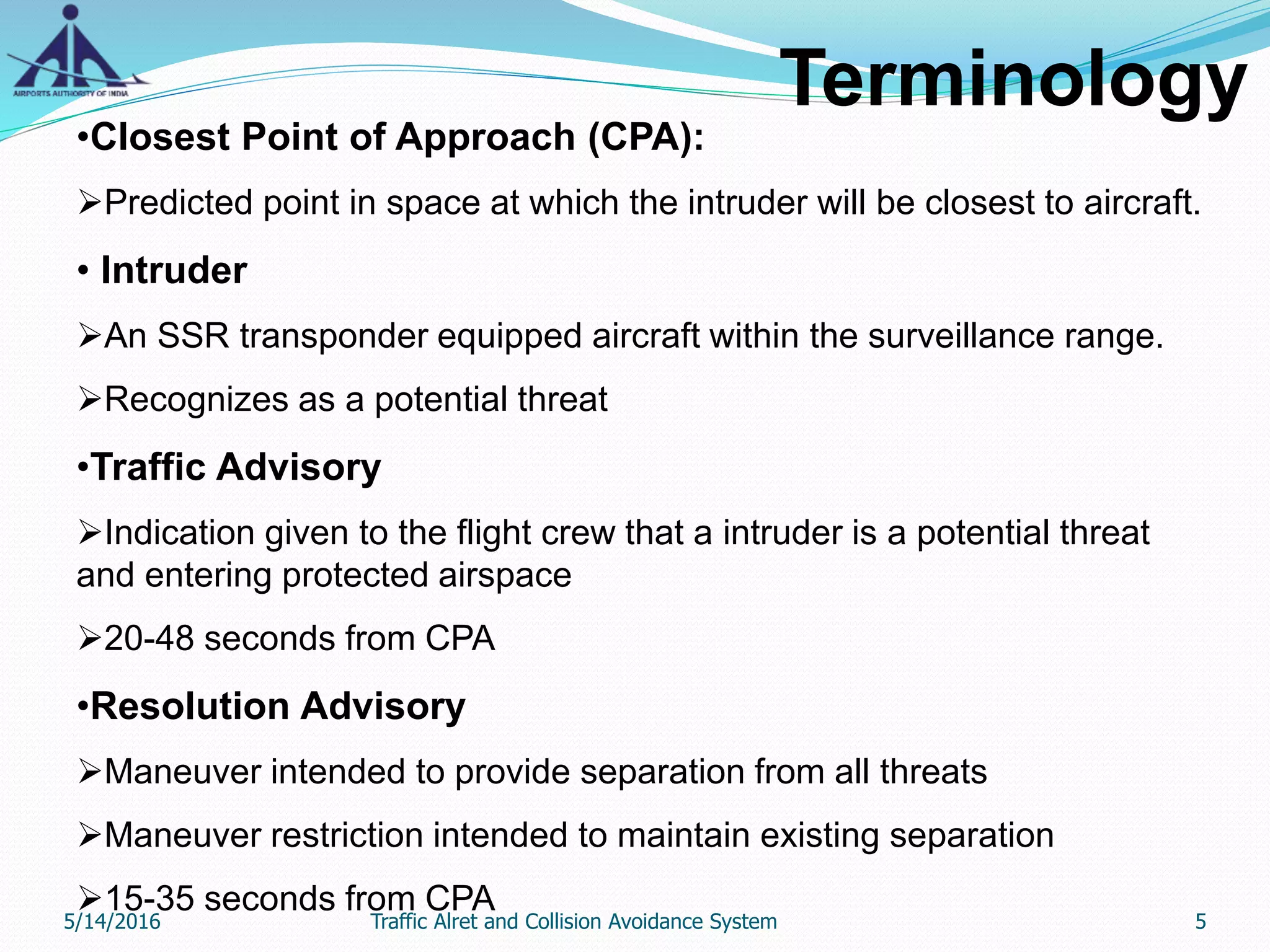 AIRPORTS AUTHORITY OF INDIA

Terminology

•Closest Point of Approach (CPA):

➢Predicted point in space at which the intruder will be closest to aircraft.

• Intruder

➢An SSR transponder equipped aircraft within the surveillance range.

➢Recognizes as a potential threat

•Traffic Advisory

➢Indication given to the flight crew that a intruder is a potential threat and entering protected airspace

➢20-48 seconds from CPA

•Resolution Advisory

➢Maneuver intended to provide separation from all threats

➢Maneuver restriction intended to maintain existing separation

➢15-35 seconds from CPA

5/14/2016 Traffic Alret and Collision Avoidance System 5